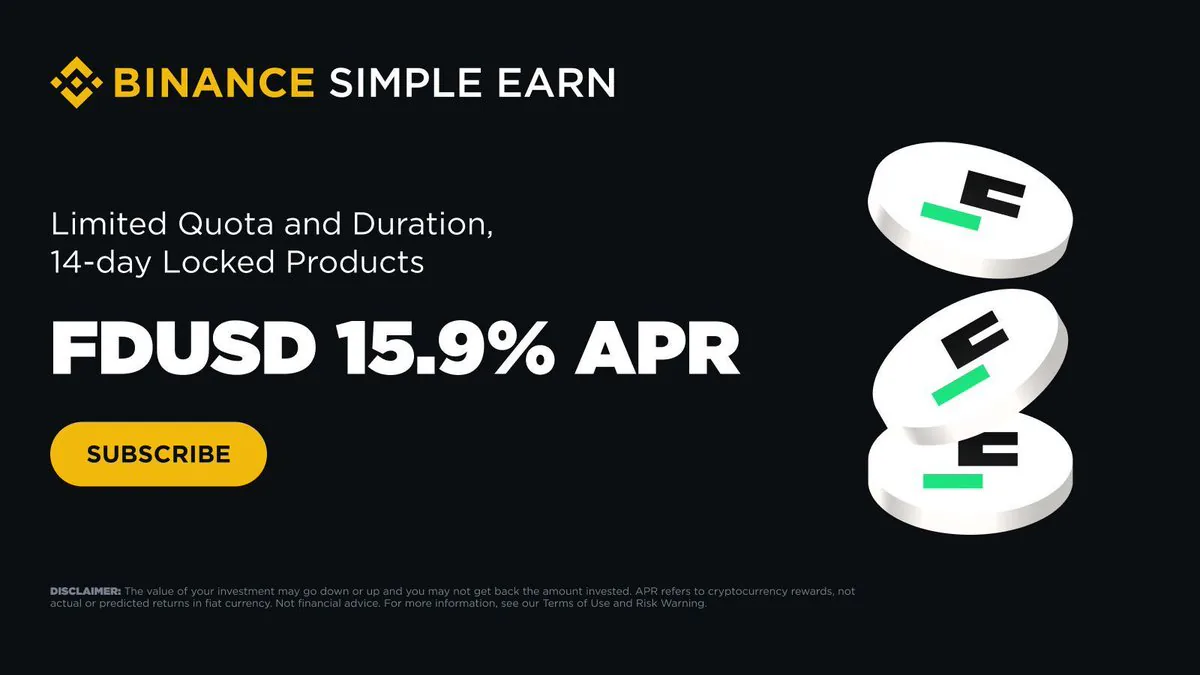 BINANCE SIMPLE EARN

Limited Quota and Duration, 14-day Locked Products

FDUSD 15.9% APR

SUBSCRIBE

DISCLAIMER: The value of your investment may go down or up and you may not get back the amount invested. APR refers to cryptocurrency rewards, not actual or predicted returns in fiat currency. Not financial advice. For more information, see our Terms of Use and Risk Warning.